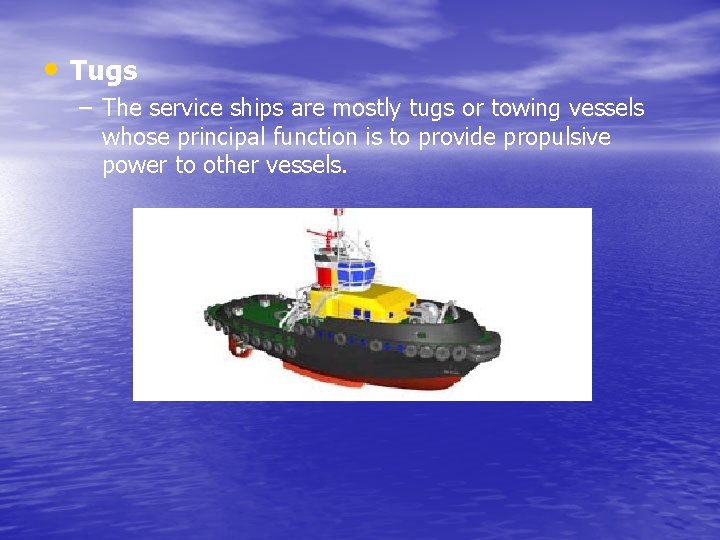 • Tugs

– The service ships are mostly tugs or towing vessels whose principal function is to provide propulsive power to other vessels.